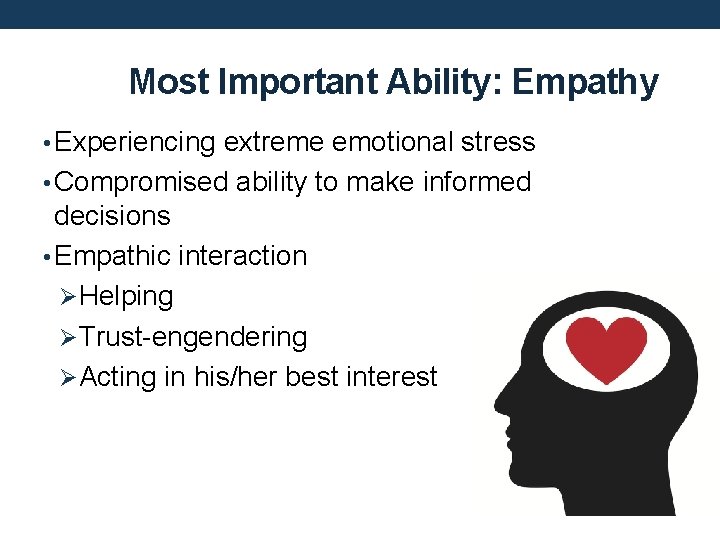 Most Important Ability: Empathy

• Experiencing extreme emotional stress

• Compromised ability to make informed decisions

• Empathic interaction

➢ Helping

➢ Trust-engendering

➢ Acting in his/her best interest